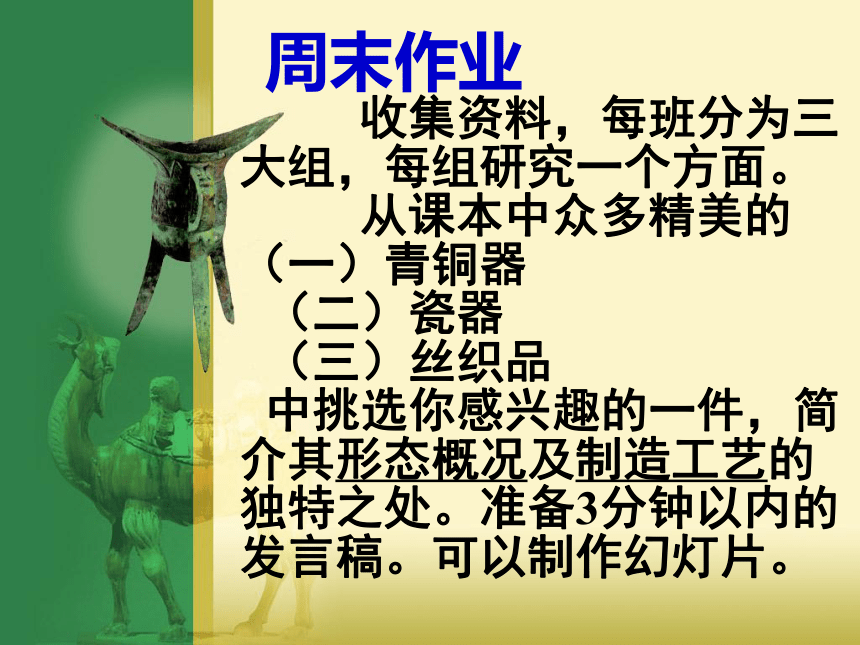 周末作业

收集资料，每班分为三大组，每组研究一个方面。

从课本中众多精美的

（一）青铜器

（二）瓷器

（三）丝织品

中挑选你感兴趣的一件，简介其形态概况及制造工艺的独特之处。准备3分钟以内的发言稿。可以制作幻灯片。